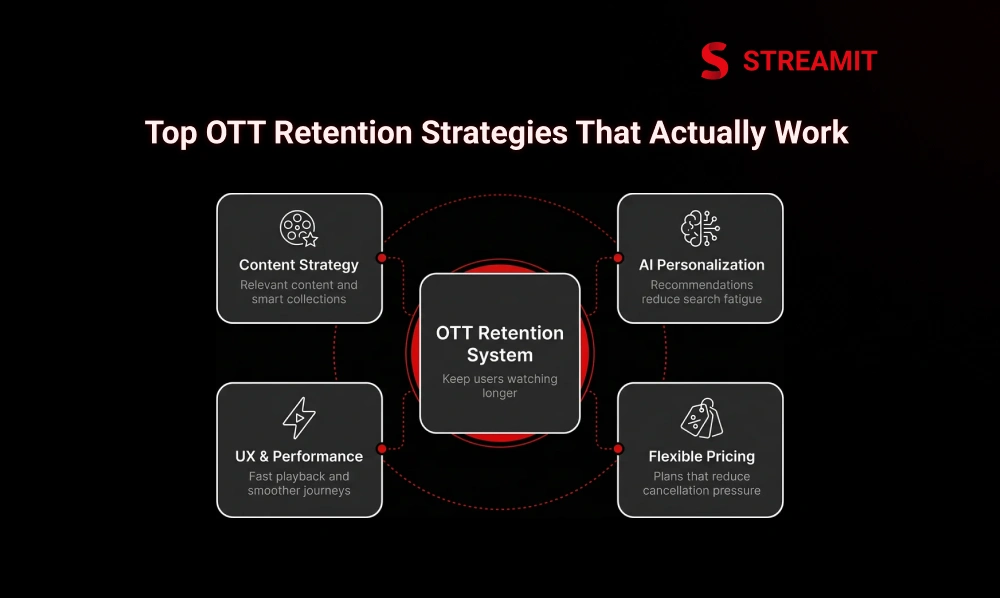 STREAMIT

Top OTT Retention Strategies That Actually Work

Content Strategy
Relevant content and smart collections

AI Personalization
Recommendations reduce search fatigue

OTT Retention System
Keep users watching longer

UX & Performance
Fast playback and smoother journeys

Flexible Pricing
Plans that reduce cancellation pressure